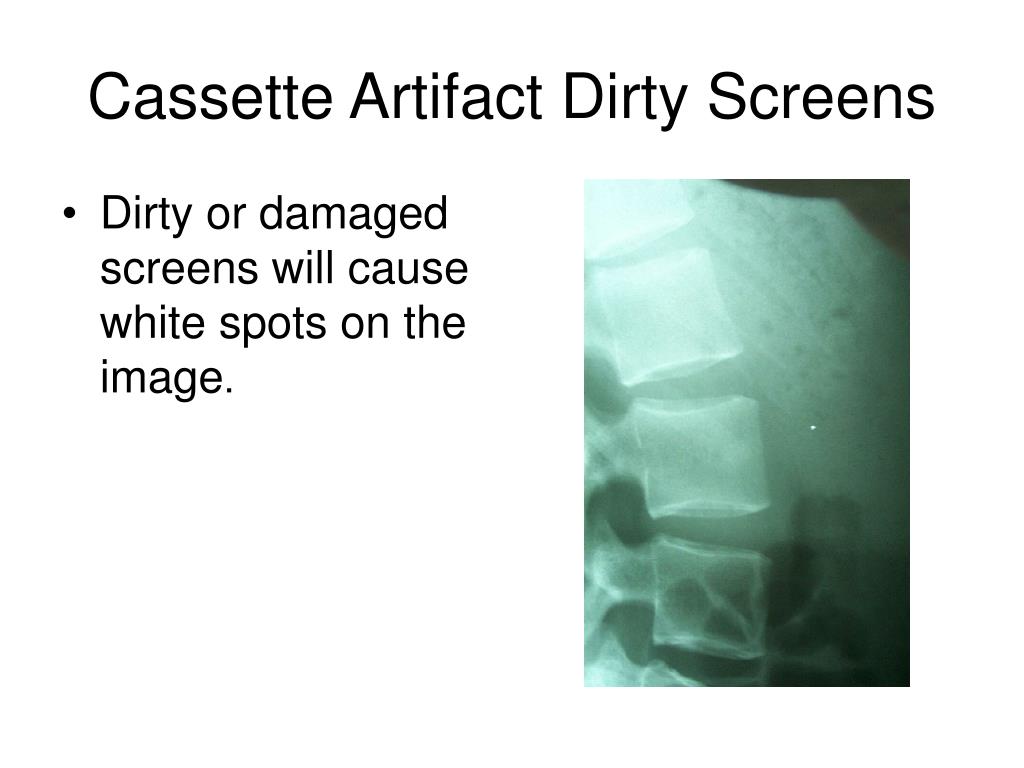 Cassette Artifact Dirty Screens

• Dirty or damaged screens will cause white spots on the image.